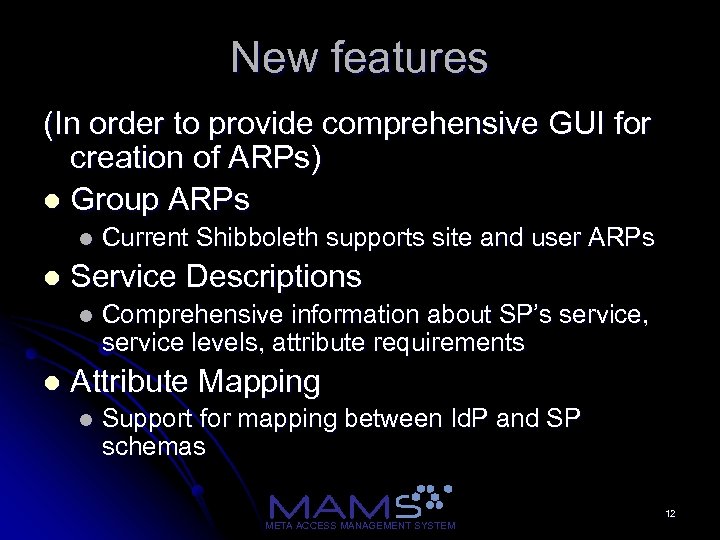 New features

(In order to provide comprehensive GUI for creation of ARPs)

- Group ARPs
  - Current Shibboleth supports site and user ARPs
- Service Descriptions
  - Comprehensive information about SP's service, service levels, attribute requirements
- Attribute Mapping
  - Support for mapping between IdP and SP schemas

MAMS
META ACCESS MANAGEMENT SYSTEM

12